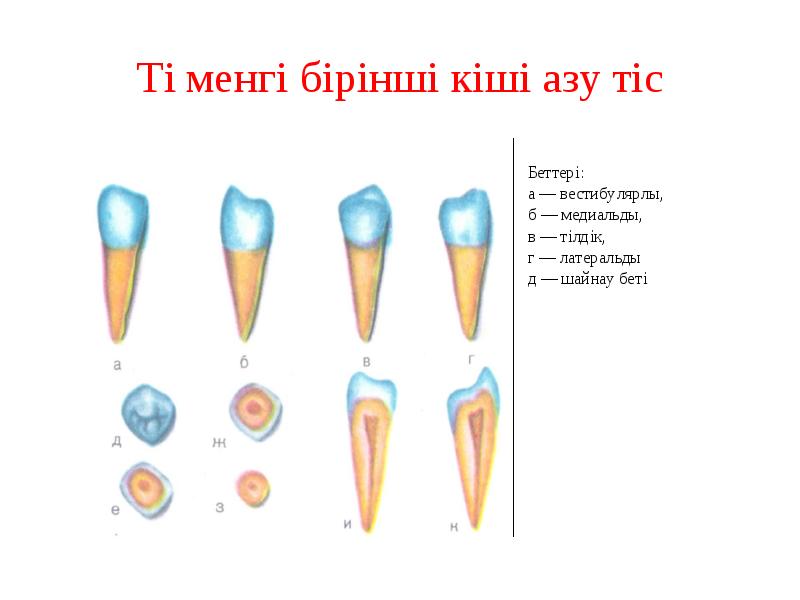 Ті менгі бірінші кіші азу тіс

а
б
в
г
д
ж
е
з
и
к

Беттері:
а — вестибулярлы,
б — медиальды,
в — тілдік,
г — латеральды
д — шайнау беті